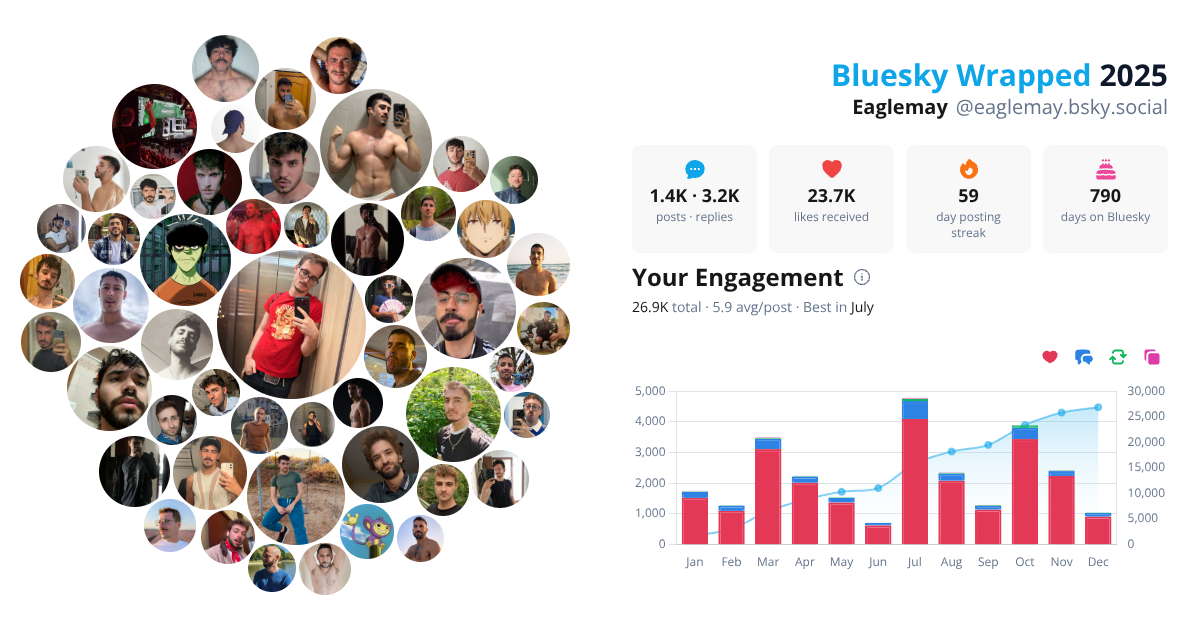 Bluesky Wrapped 2025
Eaglemay @eaglemay.bsky.social

1.4K · 3.2K
posts · replies

23.7K
likes received

59
day posting streak

790
days on Bluesky

Your Engagement

26.9K total · 5.9 avg/post · Best in July

5,000
4,000
3,000
2,000
1,000
0

30,000
25,000
20,000
15,000
10,000
5,000
0

Jan Feb Mar Apr May Jun Jul Aug Sep Oct Nov Dec